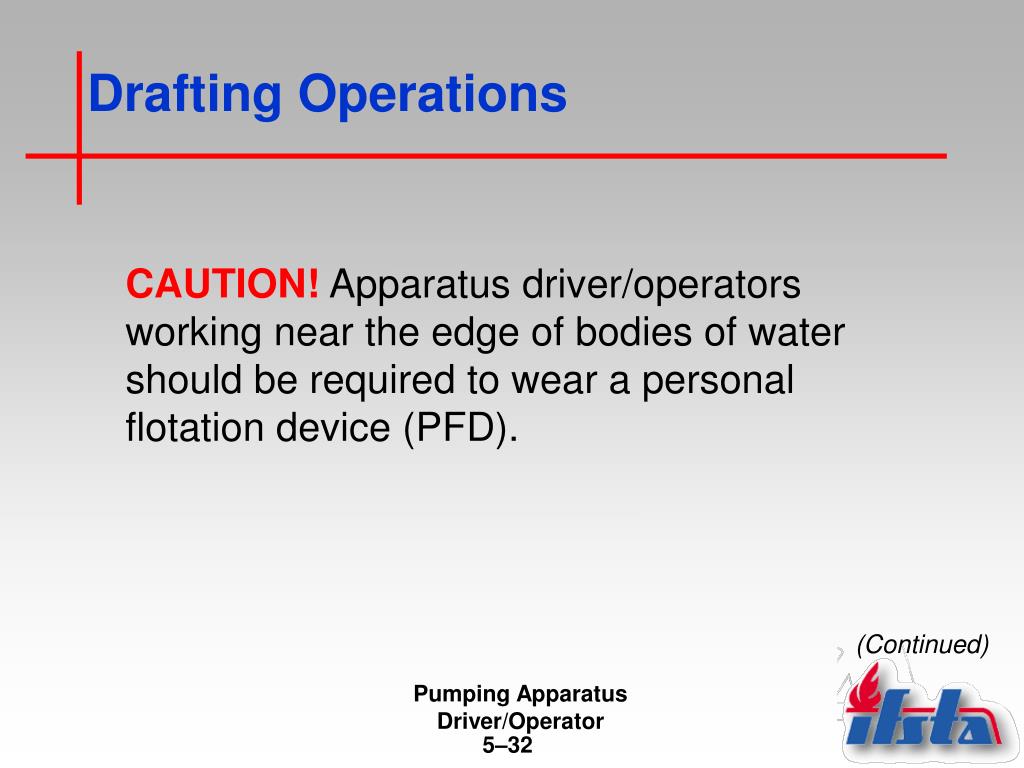 Drafting Operations

CAUTION! Apparatus driver/operators working near the edge of bodies of water should be required to wear a personal flotation device (PFD).

(Continued)

Pumping Apparatus Driver/Operator
5–32

ifsta